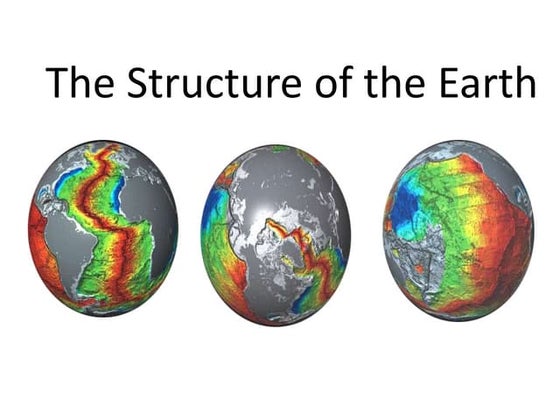 The Structure of the Earth